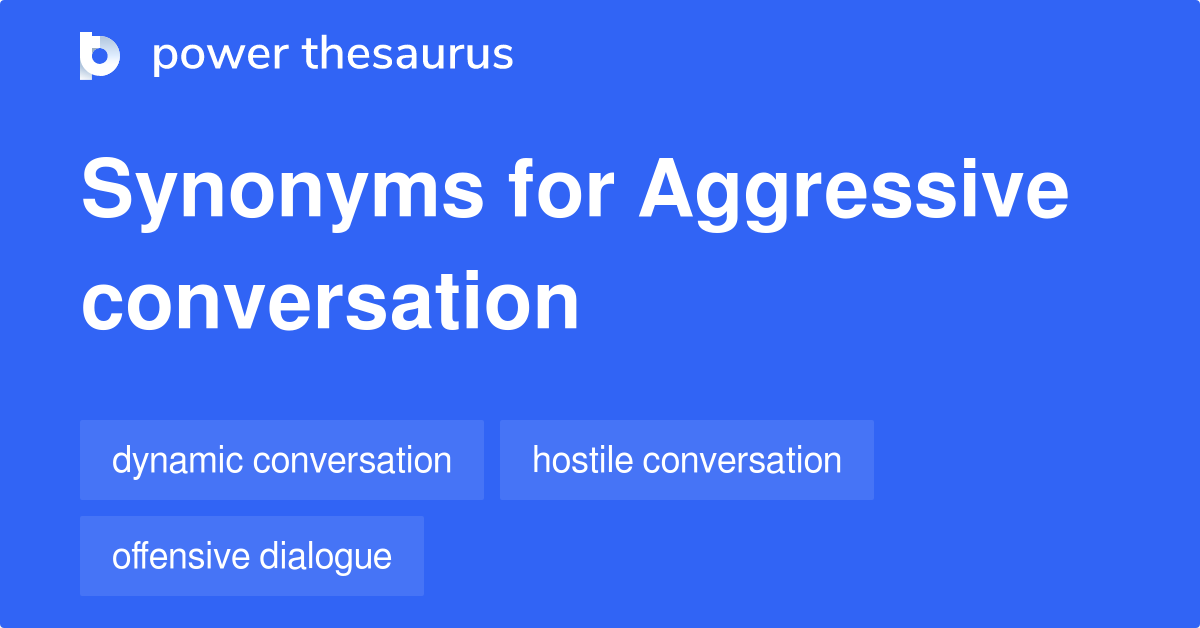 power thesaurus

Synonyms for Aggressive conversation

dynamic conversation

hostile conversation

offensive dialogue